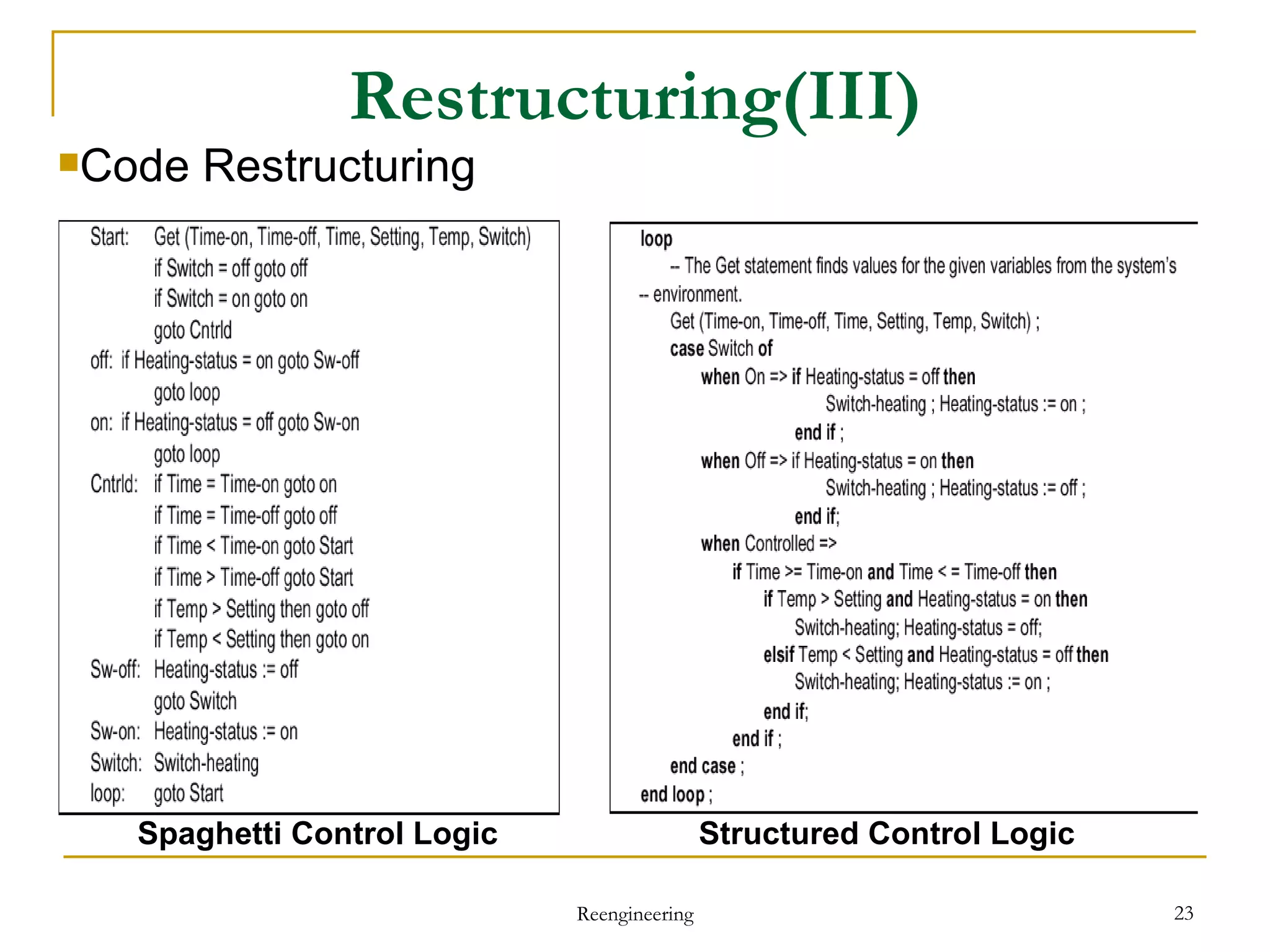 Restructuring(III)

Code Restructuring

Start: Get (Time-on, Time-off, Time, Setting, Temp, Switch)
if Switch = off goto off
if Switch = on goto on
goto Cntrld
off: if Heating-status = on goto Sw-off
goto loop
on: if Heating-status = off goto Sw-on
goto loop
Cntrld: if Time = Time-on goto on
if Time = Time-off goto off
if Time < Time-on goto Start
if Time > Time-off goto Start
if Temp > Setting then goto off
if Temp < Setting then goto on
Sw-off: Heating-status := off
goto Switch
Sw-on: Heating-status := on
Switch: Switch-heating
loop: goto Start

Spaghetti Control Logic

loop
-- The Get statement finds values for the given variables from the system's
-- environment.
Get (Time-on, Time-off, Time, Setting, Temp, Switch) ;
case Switch of
when On => if Heating-status = off then
Switch-heating ; Heating-status := on ;
end if ;
when Off => if Heating-status = on then
Switch-heating ; Heating-status := off ;
end if;
when Controlled =>
if Time >= Time-on and Time < = Time-off then
if Temp > Setting and Heating-status = on then
Switch-heating; Heating-status = off;
elsif Temp < Setting and Heating-status = off then
Switch-heating; Heating-status := on ;
end if;
end if ;
end case ;
end loop ;

Structured Control Logic

Reengineering

23